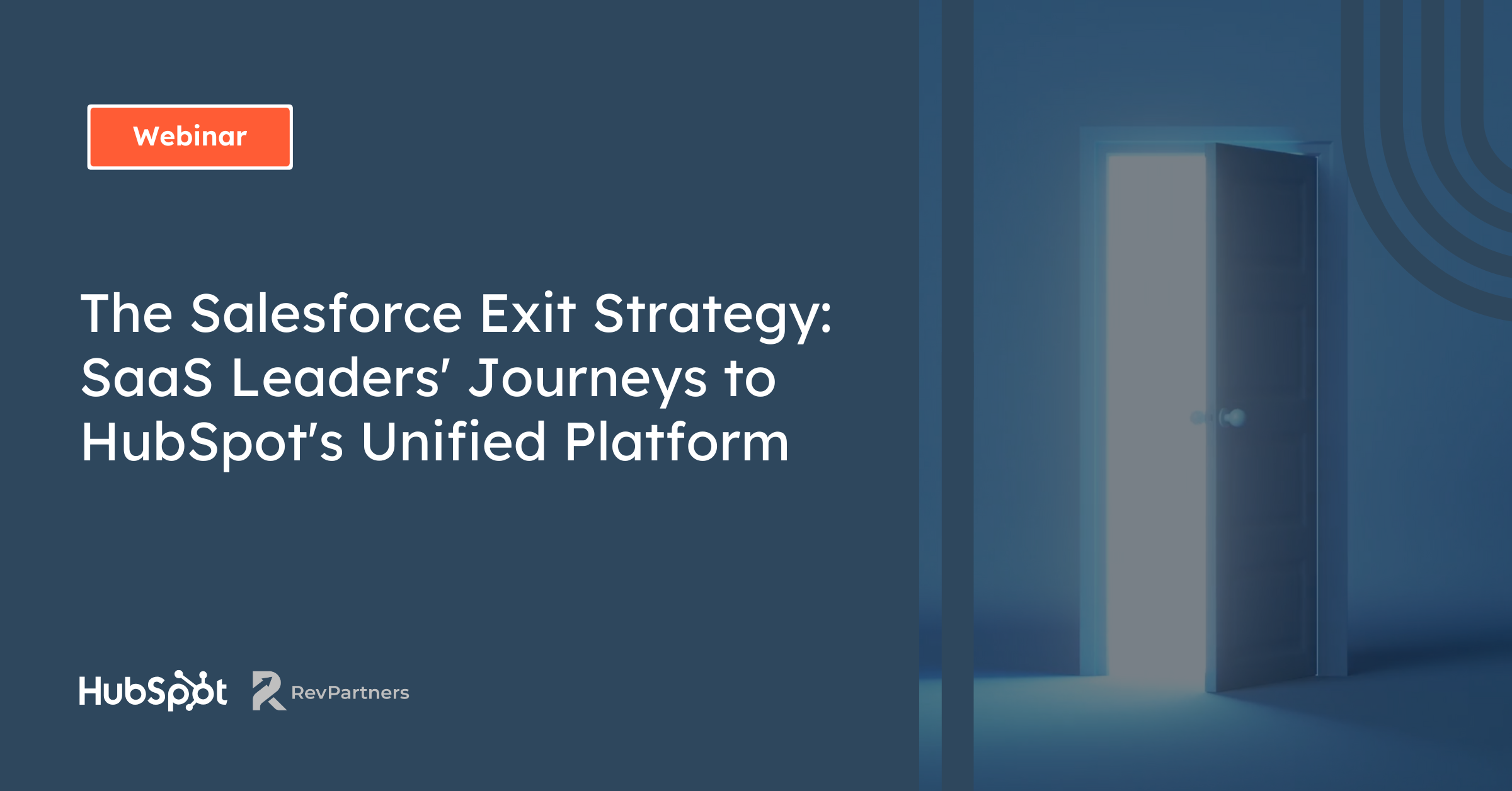 Webinar

The Salesforce Exit Strategy: SaaS Leaders' Journeys to HubSpot's Unified Platform

HubSpot RevPartners